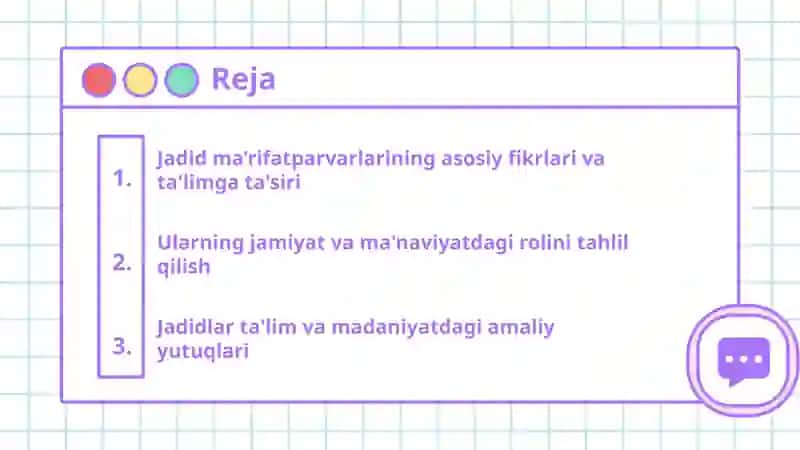 Reja

1. Jadid ma'rifatparvarlarining asosiy fikrlari va ta'limga ta'siri

2. Ularning jamiyat va ma'naviyatdagi rolini tahlil qilish

3. Jadidlar ta'lim va madaniyatdagi amaliy yutuqlari